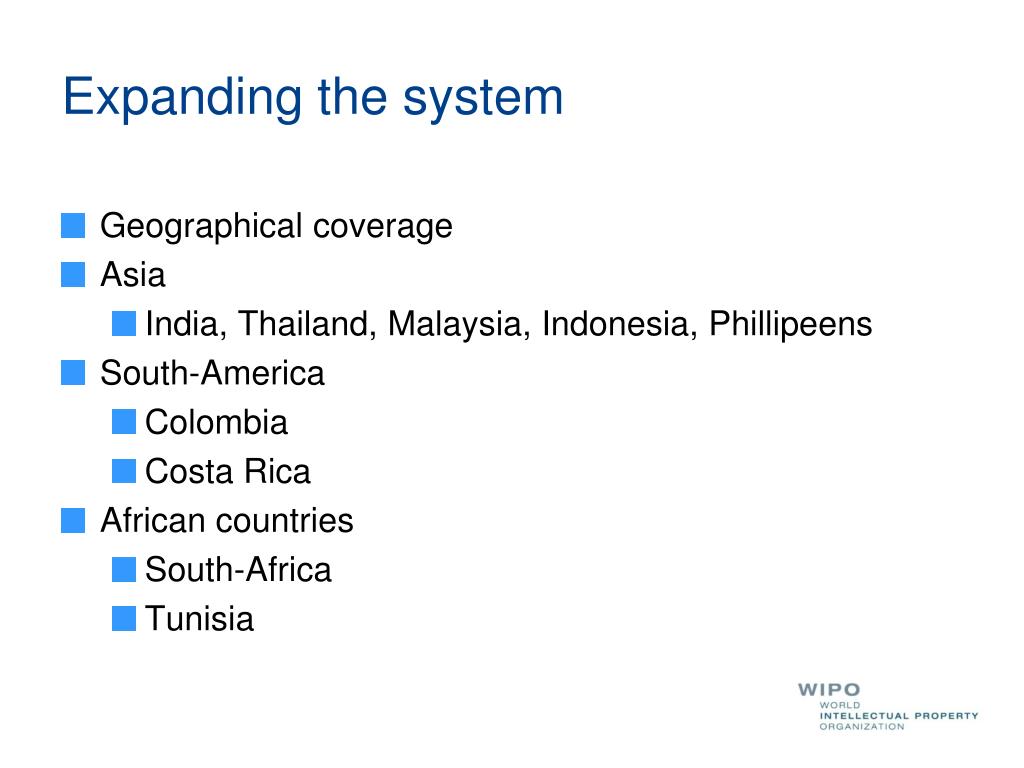 Expanding the system

Geographical coverage
Asia
India, Thailand, Malaysia, Indonesia, Phillipeens
South-America
Colombia
Costa Rica
African countries
South-Africa
Tunisia

WIPO
WORLD
INTELLECTUAL PROPERTY
ORGANIZATION